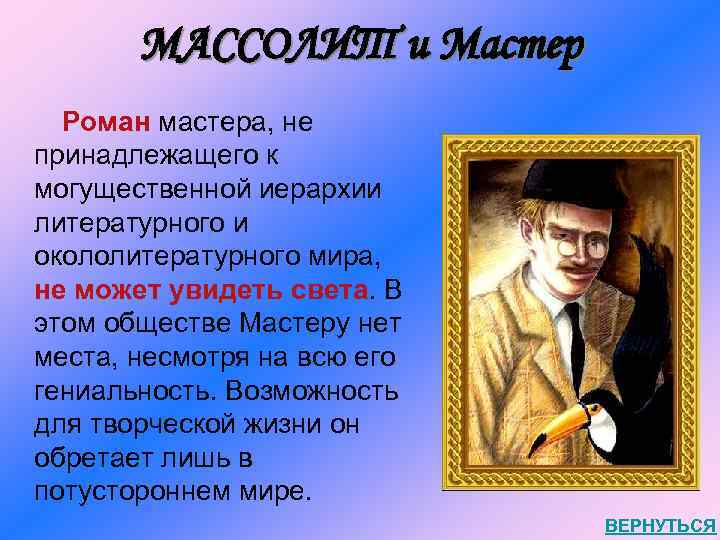 МАССОЛИТ и Мастер

Роман мастера, не принадлежащего к могущественной иерархии литературного и окололитературного мира, не может увидеть света. В этом обществе Мастеру нет места, несмотря на всю его гениальность. Возможность для творческой жизни он обретает лишь в потустороннем мире.

ВЕРНУТЬСЯ